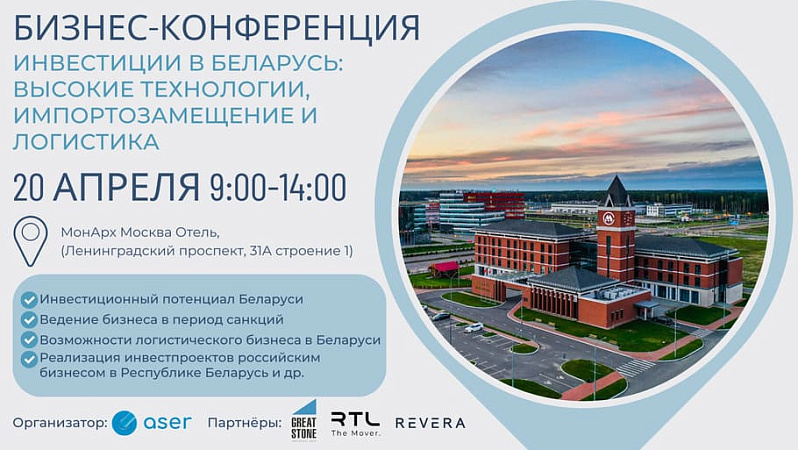 БИЗНЕС-КОНФЕРЕНЦИЯ
ИНВЕСТИЦИИ В БЕЛАРУСЬ: ВЫСОКИЕ ТЕХНОЛОГИИ, ИМПОРТОЗАМЕЩЕНИЕ И ЛОГИСТИКА

20 АПРЕЛЯ 9:00-14:00

МонАрх Москва Отель, (Ленинградский проспект, 31А строение 1)

Инвестиционный потенциал Беларуси
Ведение бизнеса в период санкций
Возможности логистического бизнеса в Беларуси
Реализация инвестпроектов российским бизнесом в Республике Беларусь и др.

Организатор: aser Партнёры: GREAT STONE RTL The Mover. REVERA